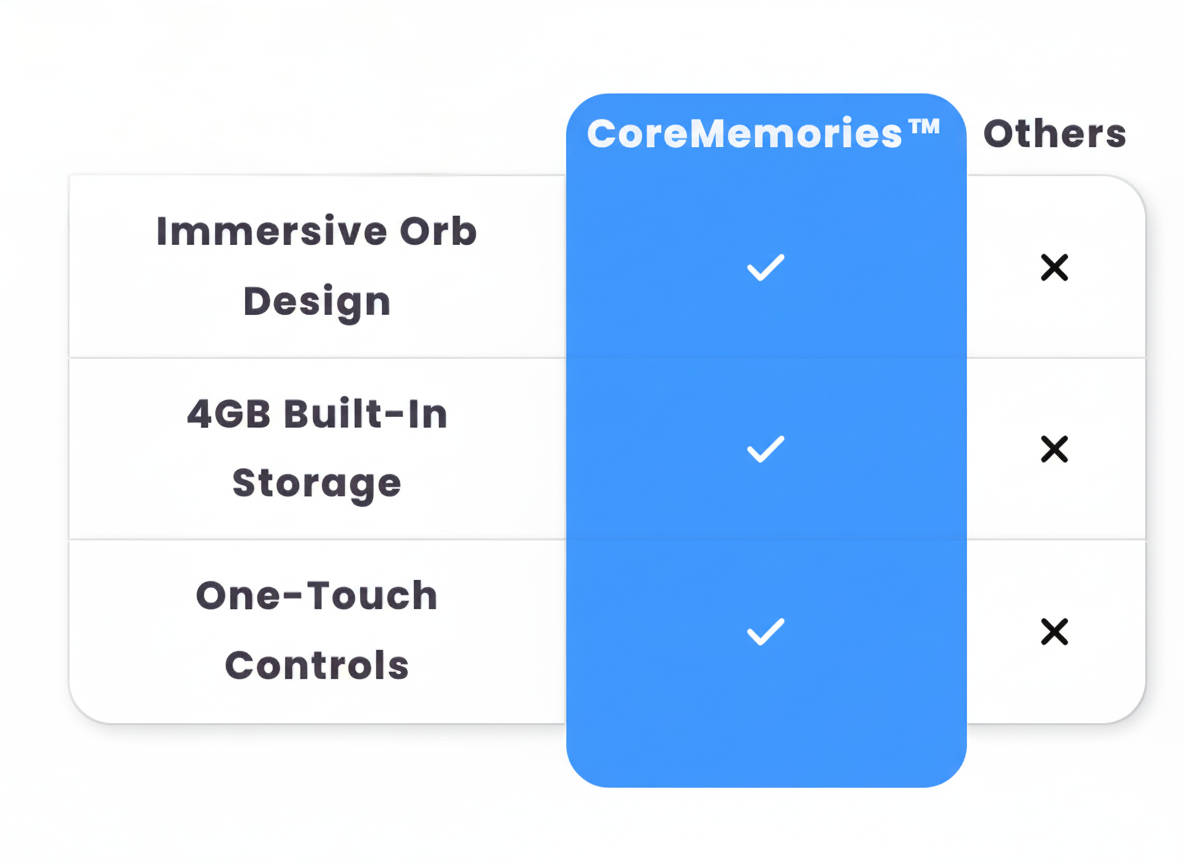 |  | CoreMemories™ | Others |
|---|---|---|
| Immersive Orb Design | ✓ | ✕ |
| 4GB Built-In Storage | ✓ | ✕ |
| One-Touch Controls | ✓ | ✕ |